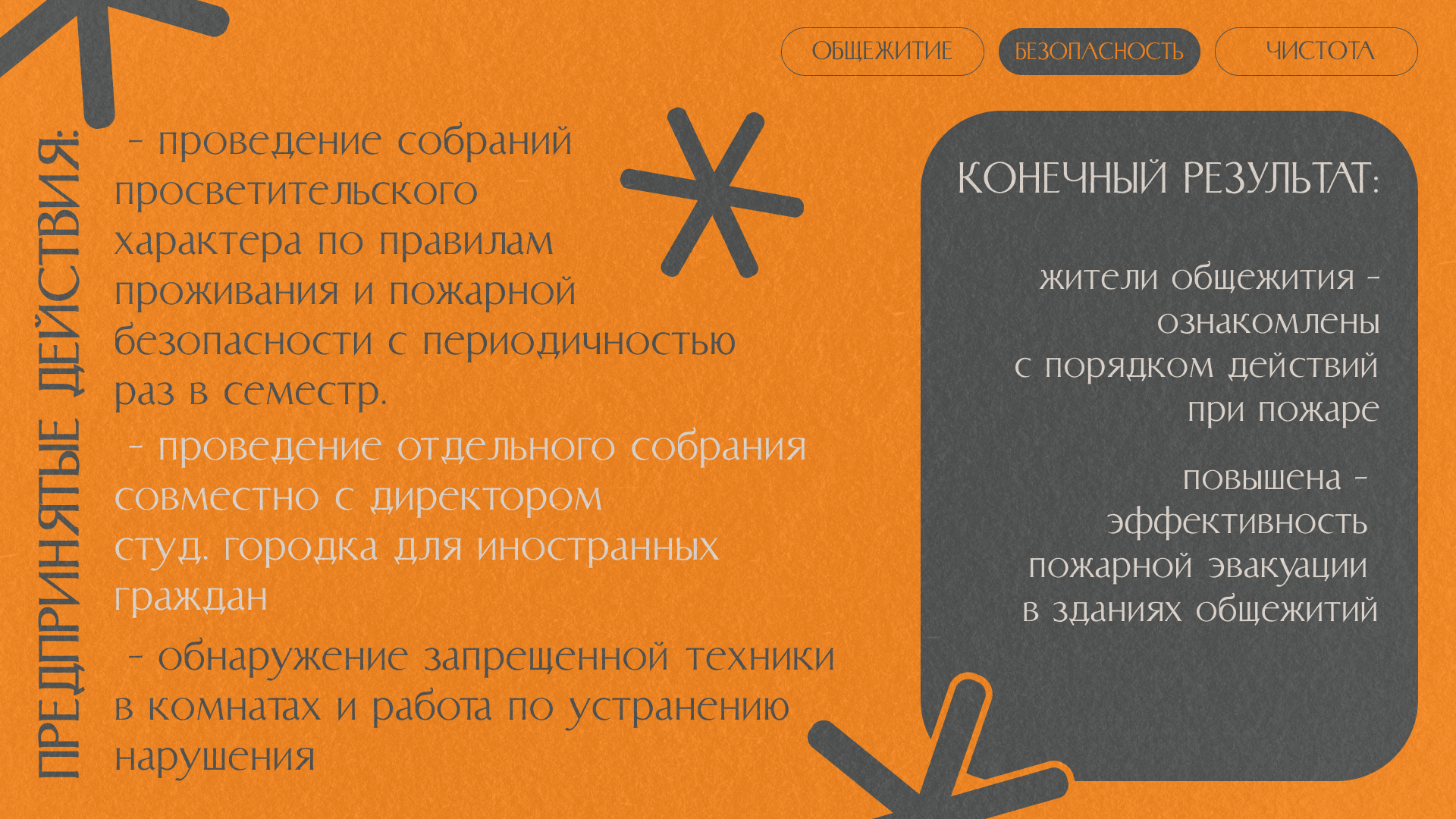 ОБЩЕЖИТИЕ БЕЗОПАСНОСТЬ ЧИСТОТА

ПРЕДПРИНЯТЫЕ ДЕЙСТВИЯ:

- проведение собраний просветительского характера по правилам проживания и пожарной безопасности с периодичностью раз в семестр.

- проведение отдельного собрания совместно с директором студ. городка для иностранных граждан

- обнаружение запрещенной техники в комнатах и работа по устранению нарушения

КОНЕЧНЫЙ РЕЗУЛЬТАТ:

жители общежития - ознакомлены с порядком действий при пожаре

повышена - эффективность пожарной эвакуации в зданиях общежитий